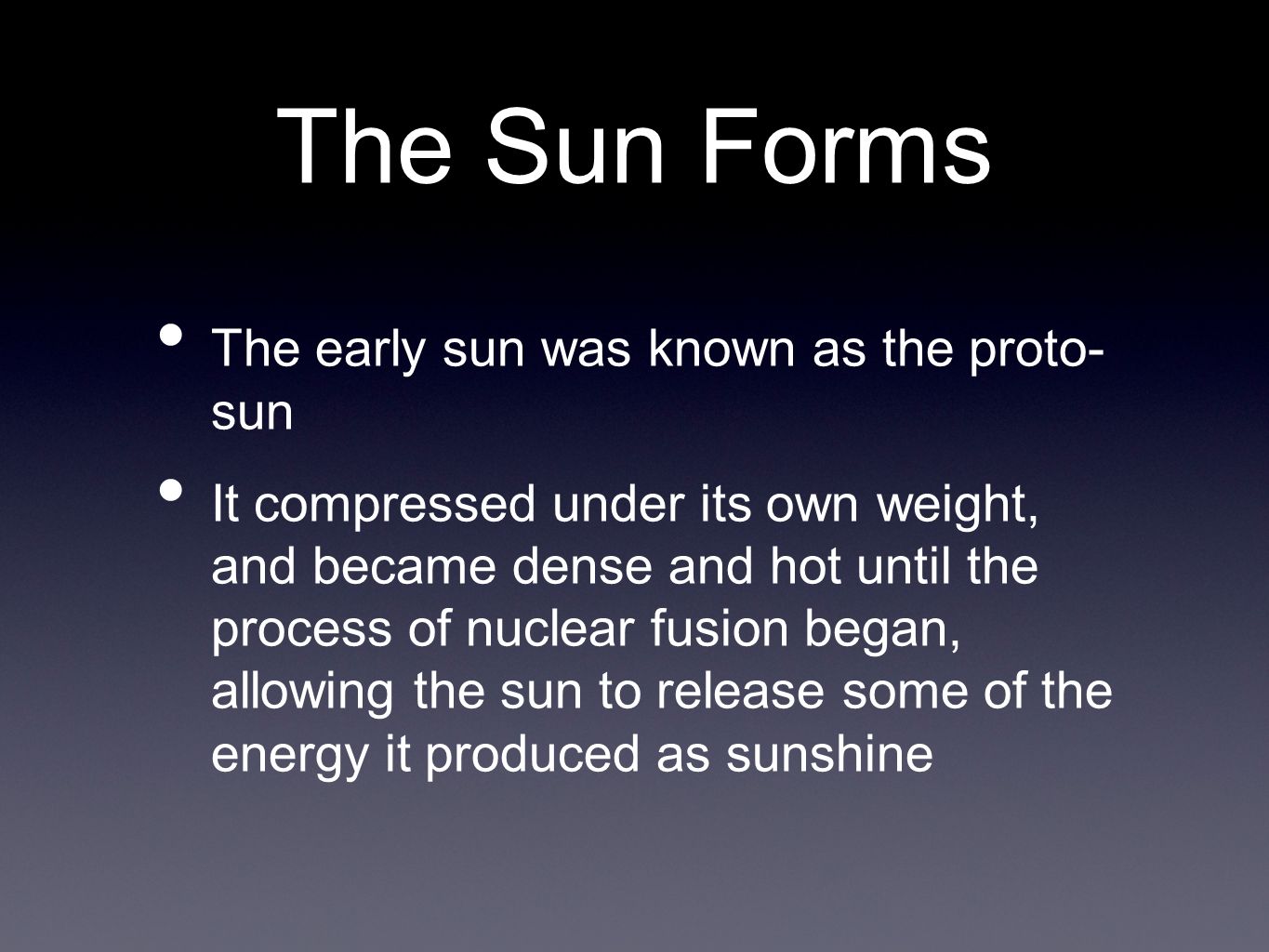 The Sun Forms

• The early sun was known as the proto-sun

• It compressed under its own weight, and became dense and hot until the process of nuclear fusion began, allowing the sun to release some of the energy it produced as sunshine